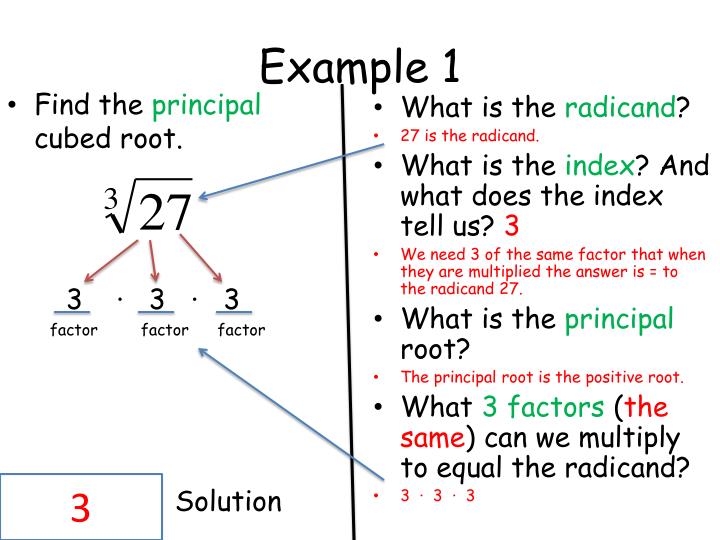 Example 1

• Find the principal cubed root.

$\sqrt[3]{27}$

3 · 3 · 3
factor factor factor

3

Solution

• What is the radicand?
• 27 is the radicand.
• What is the index? And what does the index tell us? 3
• We need 3 of the same factor that when they are multiplied the answer is = to the radicand 27.
• What is the principal root?
• The principal root is the positive root.
• What 3 factors (the same) can we multiply to equal the radicand?
• 3 · 3 · 3